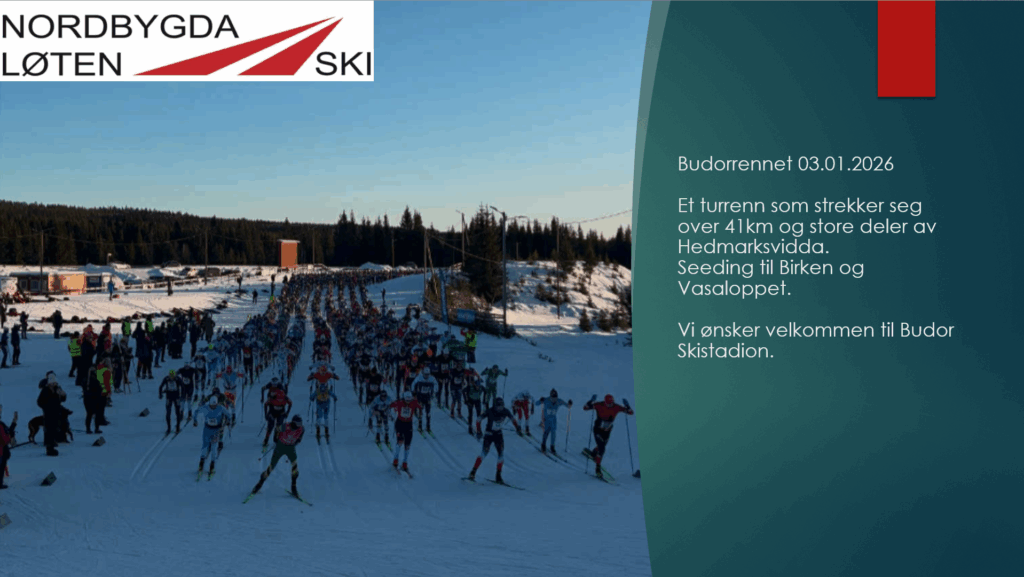 NORDBYGDA
LØTEN SKI

Budorrennet 03.01.2026

Et turrenn som strekker seg over 41km og store deler av Hedmarksvidda.
Seeding til Birken og Vasaloppet.

Vi ønsker velkommen til Budor Skistadion.